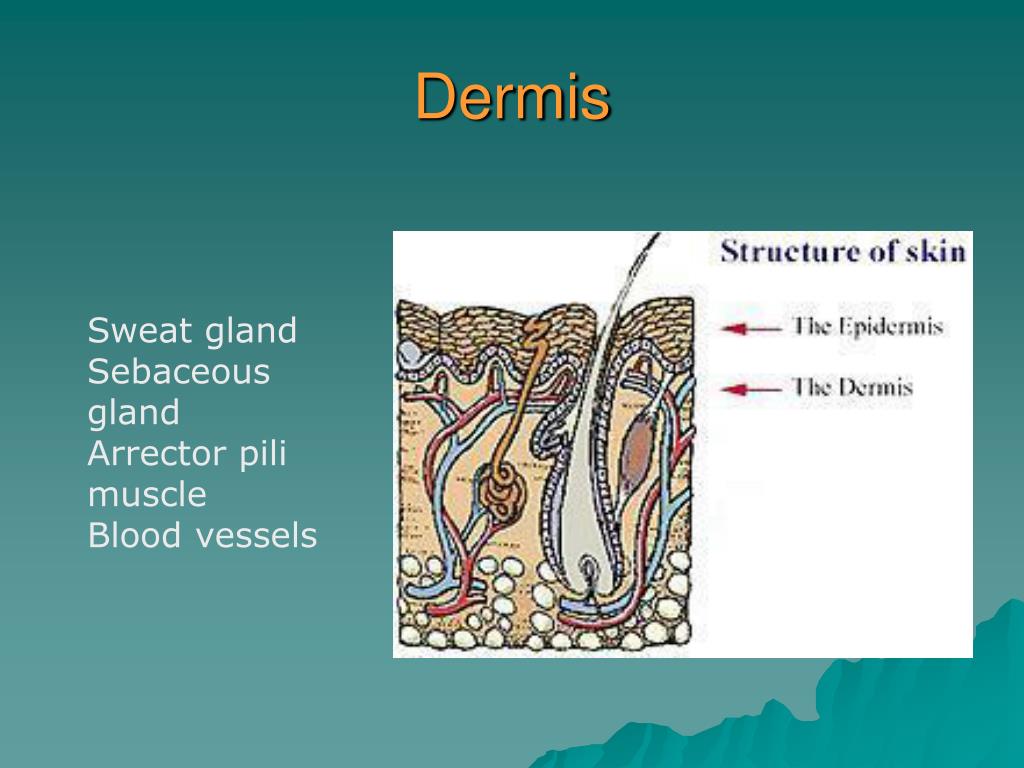 Dermis

Sweat gland
Sebaceous gland
Arrector pili muscle
Blood vessels

Structure of skin

The Epidermis

The Dermis